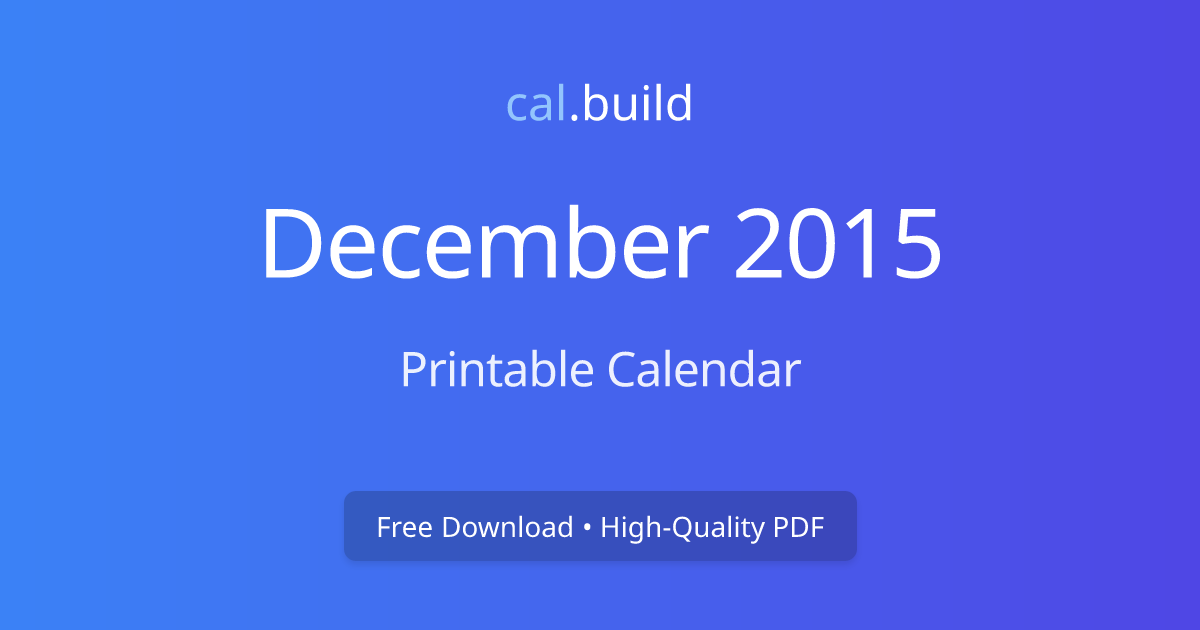 cal.build

December 2015

Printable Calendar

Free Download • High-Quality PDF